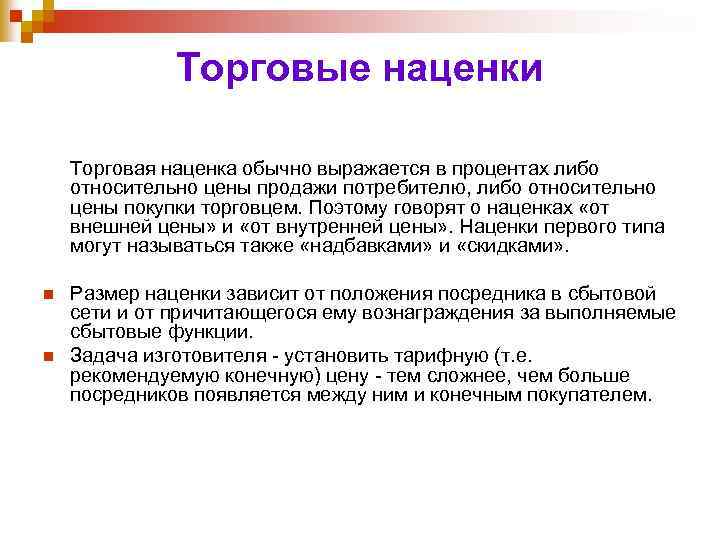 Торговые наценки

Торговая наценка обычно выражается в процентах либо относительно цены продажи потребителю, либо относительно цены покупки торговцем. Поэтому говорят о наценках «от внешней цены» и «от внутренней цены». Наценки первого типа могут называться также «надбавками» и «скидками».

Размер наценки зависит от положения посредника в сбытовой сети и от причитающегося ему вознаграждения за выполняемые сбытовые функции.

Задача изготовителя - установить тарифную (т.е. рекомендуемую конечную) цену - тем сложнее, чем больше посредников появляется между ним и конечным покупателем.